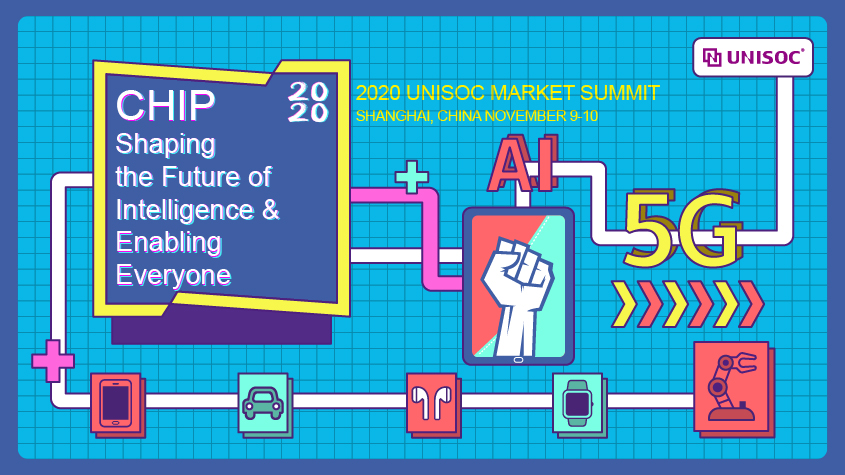 UNISOC®

CHIP
Shaping the Future of Intelligence & Enabling Everyone

20
20

2020 UNISOC MARKET SUMMIT
SHANGHAI, CHINA NOVEMBER 9-10

AI

5G